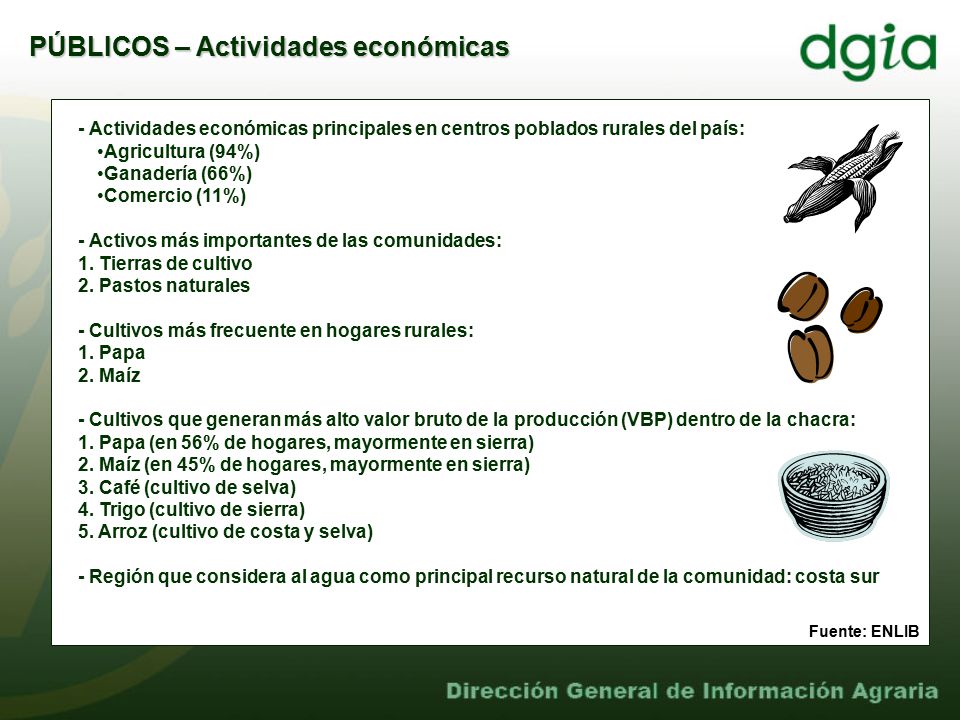 PÚBLICOS – Actividades económicas

dgia

- Actividades económicas principales en centros poblados rurales del país:
•Agricultura (94%)
•Ganadería (66%)
•Comercio (11%)

- Activos más importantes de las comunidades:
1. Tierras de cultivo
2. Pastos naturales

- Cultivos más frecuente en hogares rurales:
1. Papa
2. Maíz

- Cultivos que generan más alto valor bruto de la producción (VBP) dentro de la chacra:
1. Papa (en 56% de hogares, mayormente en sierra)
2. Maíz (en 45% de hogares, mayormente en sierra)
3. Café (cultivo de selva)
4. Trigo (cultivo de sierra)
5. Arroz (cultivo de costa y selva)

- Región que considera al agua como principal recurso natural de la comunidad: costa sur

Fuente: ENLIB

Dirección General de Información Agraria